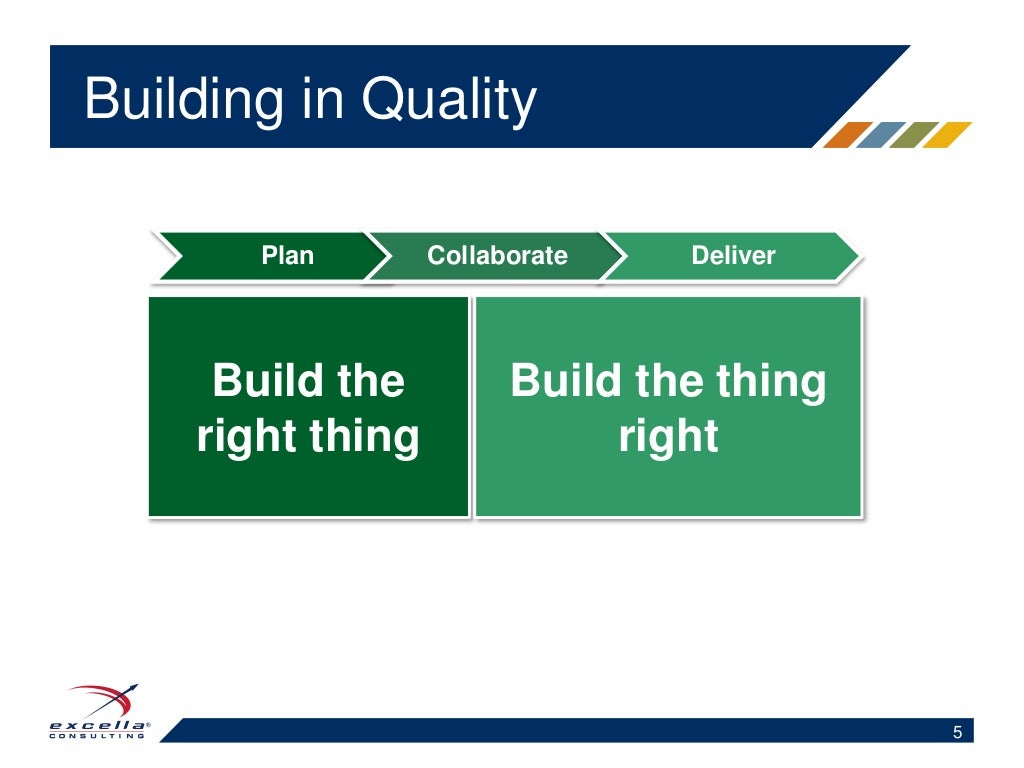 Building in Quality

Plan

Collaborate

Deliver

Build the right thing

Build the thing right

excella®
CONSULTING

5